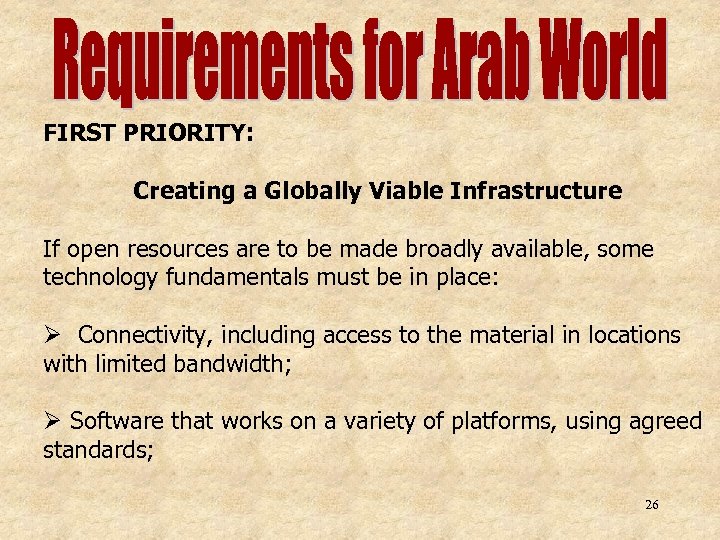 Requirements for Arab World

FIRST PRIORITY:

Creating a Globally Viable Infrastructure

If open resources are to be made broadly available, some technology fundamentals must be in place:

➢ Connectivity, including access to the material in locations with limited bandwidth;

➢ Software that works on a variety of platforms, using agreed standards;

26